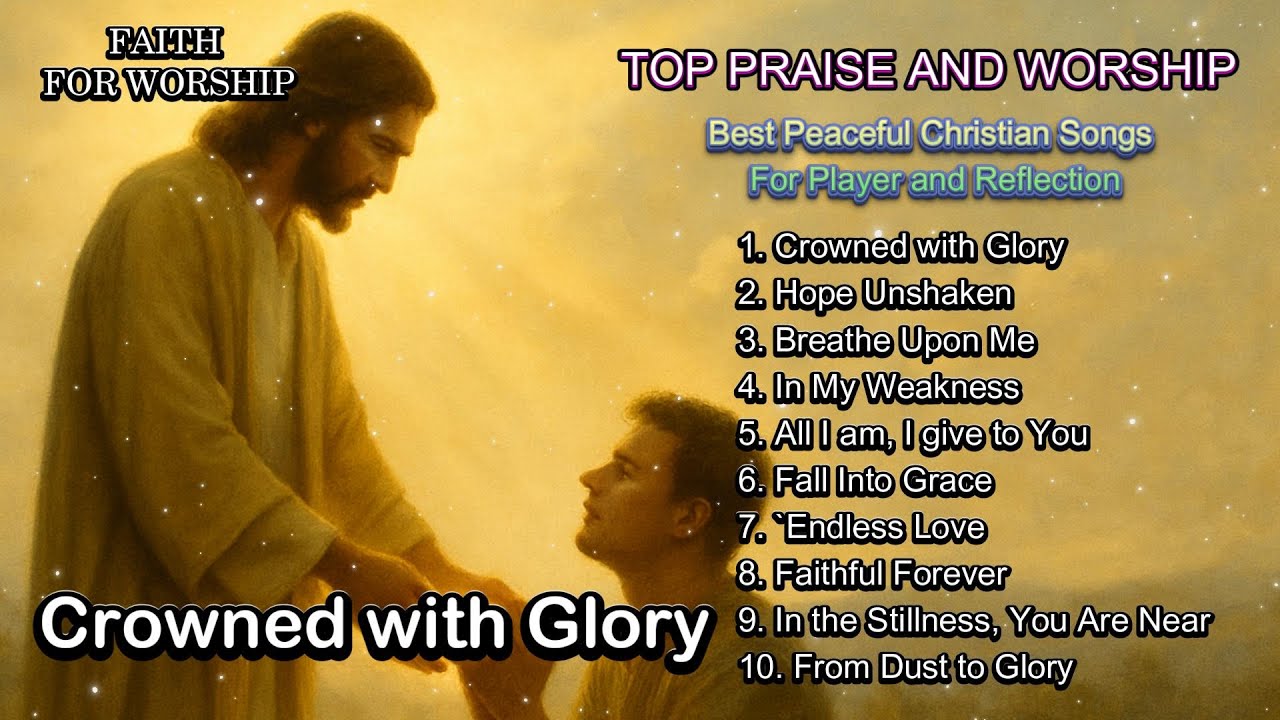 FAITH
FOR WORSHIP

TOP PRAISE AND WORSHIP

Best Peaceful Christian Songs
For Player and Reflection

1. Crowned with Glory
2. Hope Unshaken
3. Breathe Upon Me
4. In My Weakness
5. All I am, I give to You
6. Fall Into Grace
7. `Endless Love
8. Faithful Forever
9. In the Stillness, You Are Near
10. From Dust to Glory

Crowned with Glory